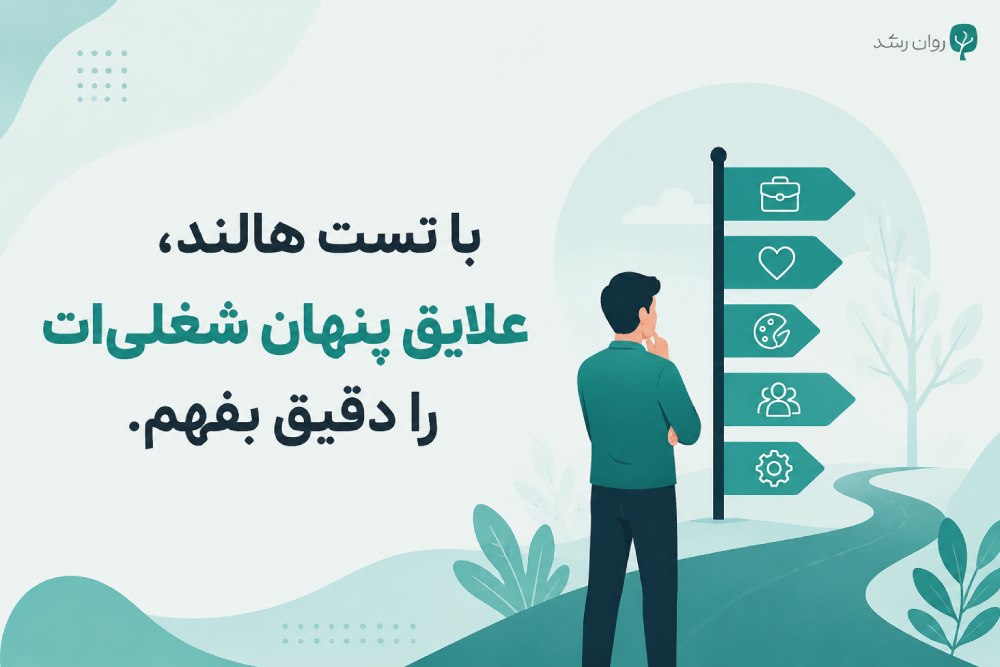 روان رشد

با تست هالند،
علایق پنهان شغلی‌ات
را دقیق بفهم.